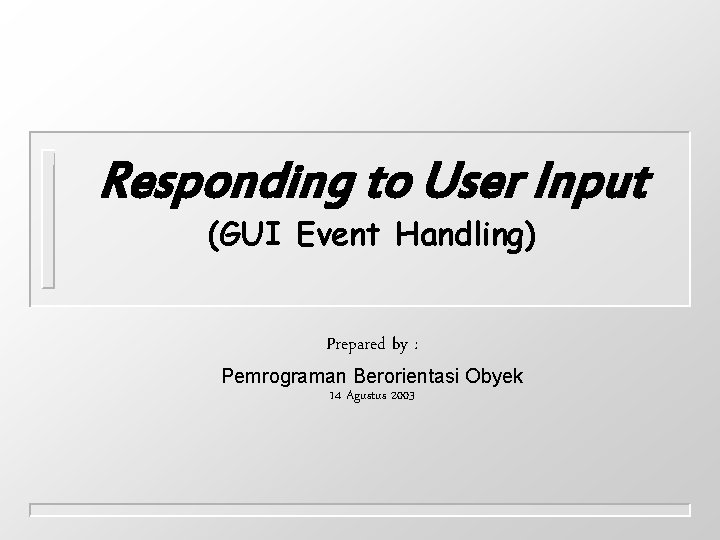 Responding to User Input
(GUI Event Handling)

Prepared by :

Pemrograman Berorientasi Obyek
14 Agustus 2003